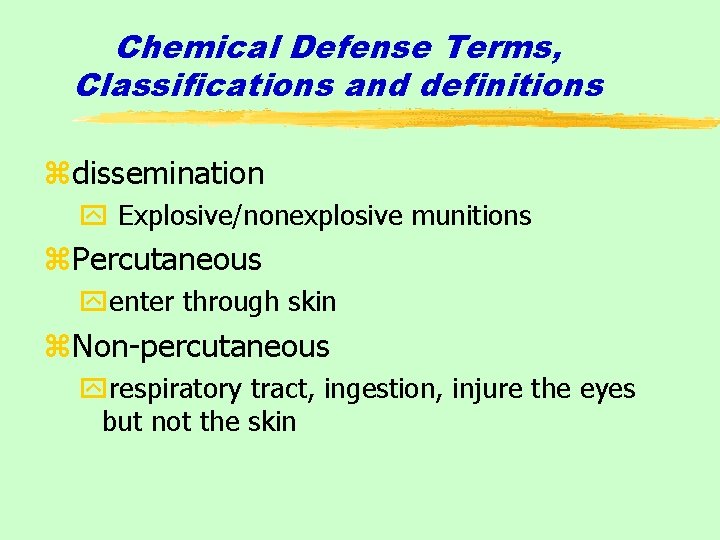 Chemical Defense Terms, Classifications and definitions

dissemination

Explosive/nonexplosive munitions

Percutaneous

enter through skin

Non-percutaneous

respiratory tract, ingestion, injure the eyes but not the skin